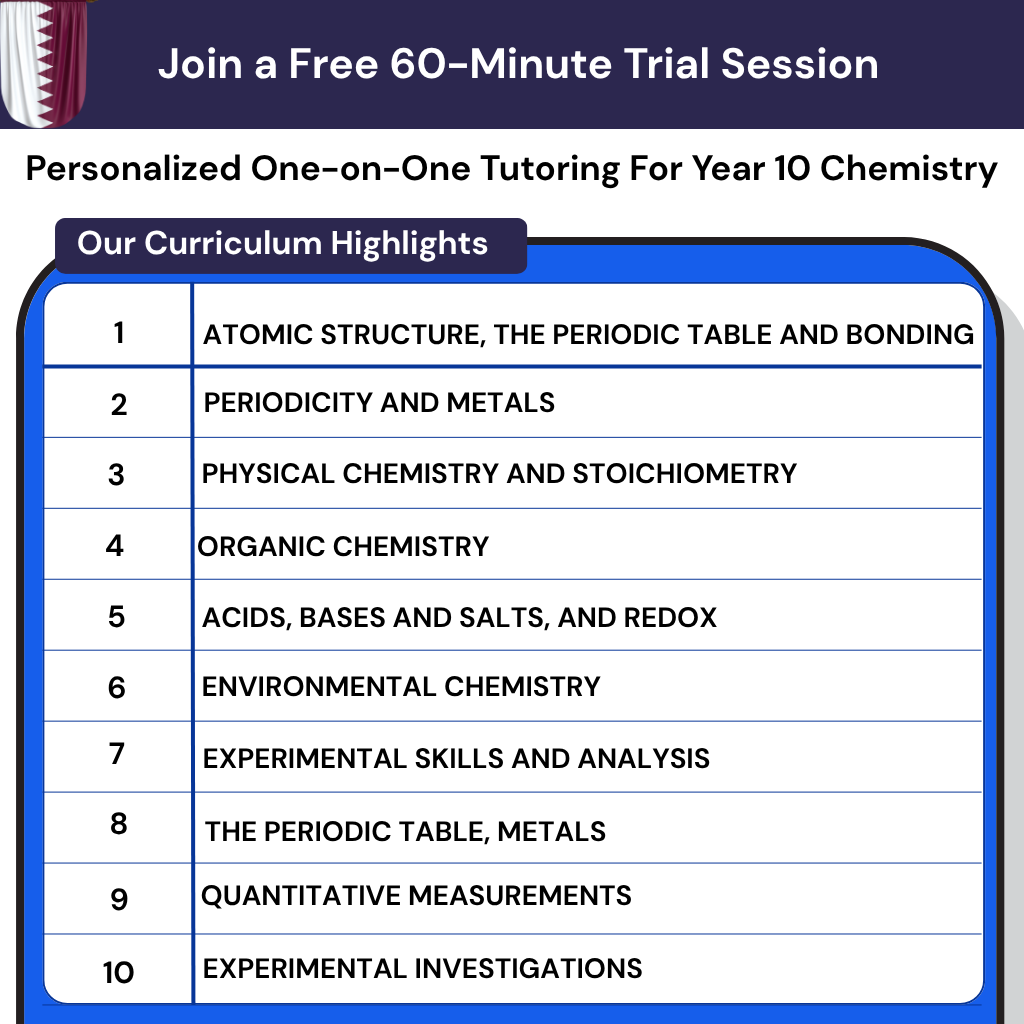 Join a Free 60-Minute Trial Session

Personalized One-on-One Tutoring For Year 10 Chemistry

Our Curriculum Highlights

| 1 | ATOMIC STRUCTURE, THE PERIODIC TABLE AND BONDING |
|---|---|
| 2 | PERIODICITY AND METALS |
| 3 | PHYSICAL CHEMISTRY AND STOICHIOMETRY |
| 4 | ORGANIC CHEMISTRY |
| 5 | ACIDS, BASES AND SALTS, AND REDOX |
| 6 | ENVIRONMENTAL CHEMISTRY |
| 7 | EXPERIMENTAL SKILLS AND ANALYSIS |
| 8 | THE PERIODIC TABLE, METALS |
| 9 | QUANTITATIVE MEASUREMENTS |
| 10 | EXPERIMENTAL INVESTIGATIONS |